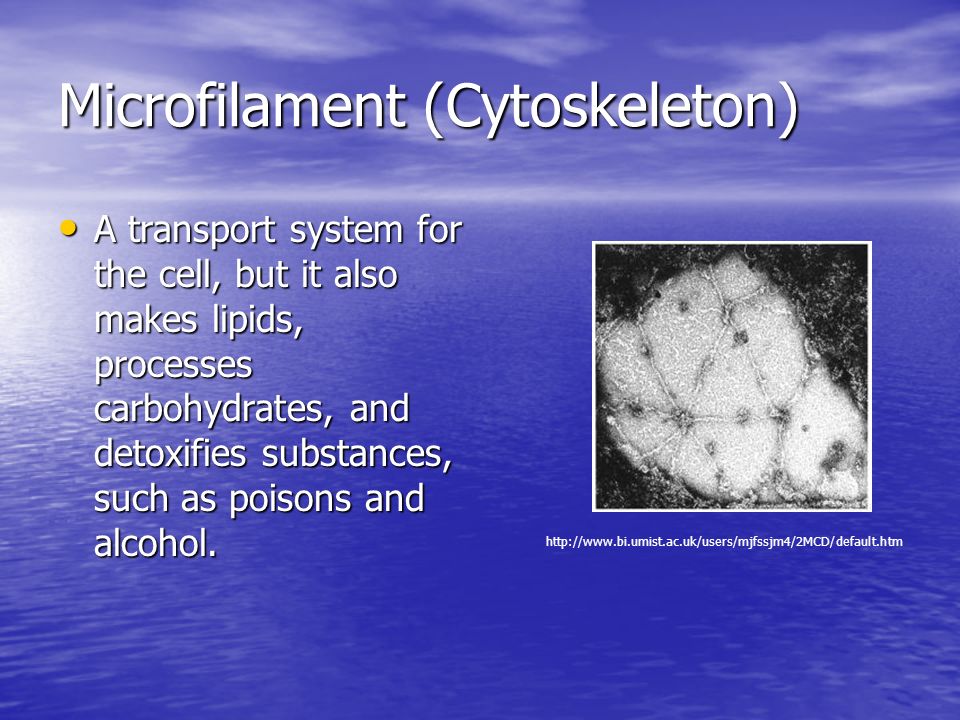 Microfilament (Cytoskeleton)

• A transport system for the cell, but it also makes lipids, processes carbohydrates, and detoxifies substances, such as poisons and alcohol.

http://www.bi.umist.ac.uk/users/mjfssjm4/2MCD/default.htm